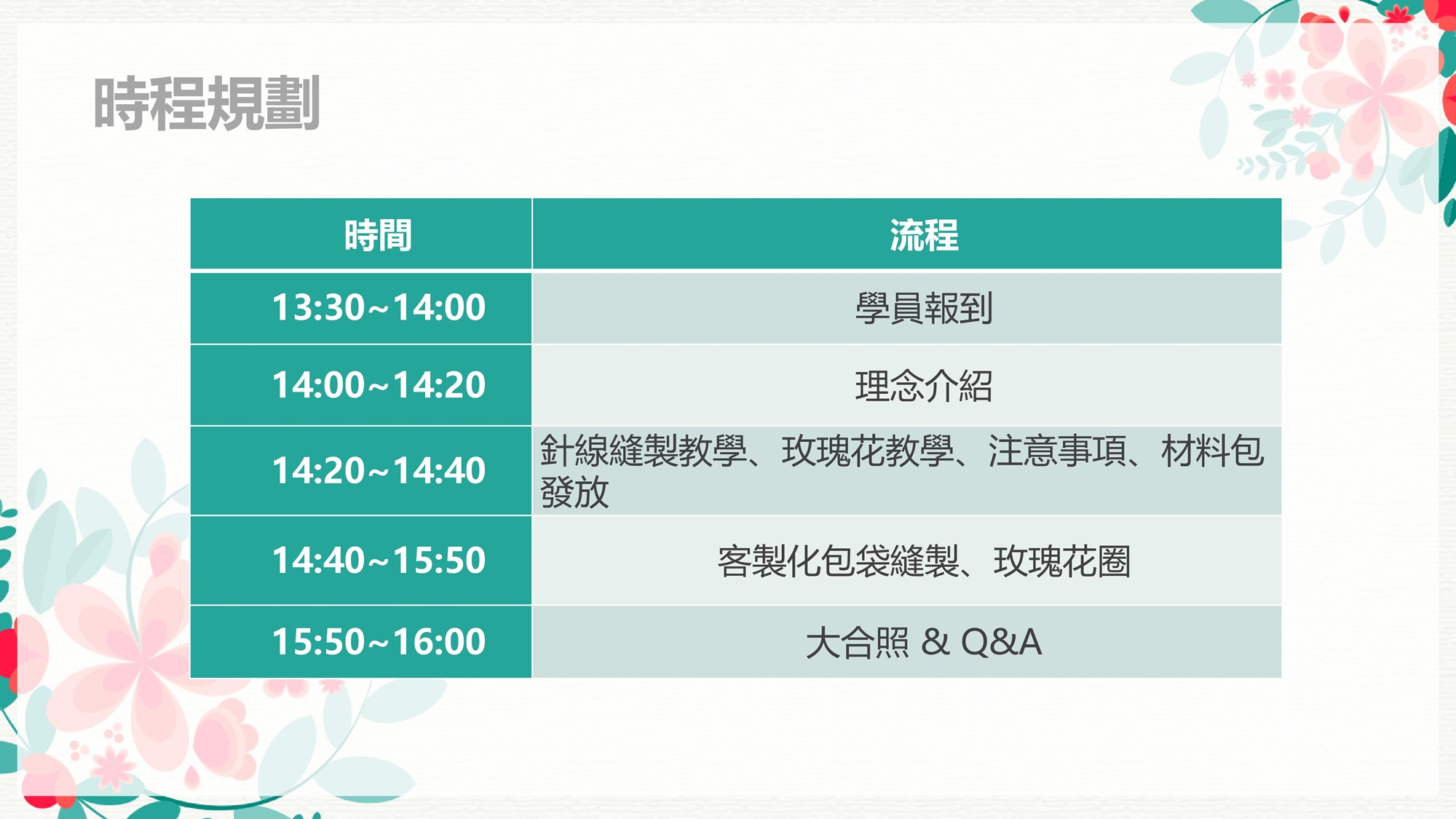 時程規劃

| 時間 | 流程 |
|---|---|
| 13:30~14:00 | 學員報到 |
| 14:00~14:20 | 理念介紹 |
| 14:20~14:40 | 針線縫製教學、玫瑰花教學、注意事項、材料包發放 |
| 14:40~15:50 | 客製化包袋縫製、玫瑰花圈 |
| 15:50~16:00 | 大合照 & Q&A |